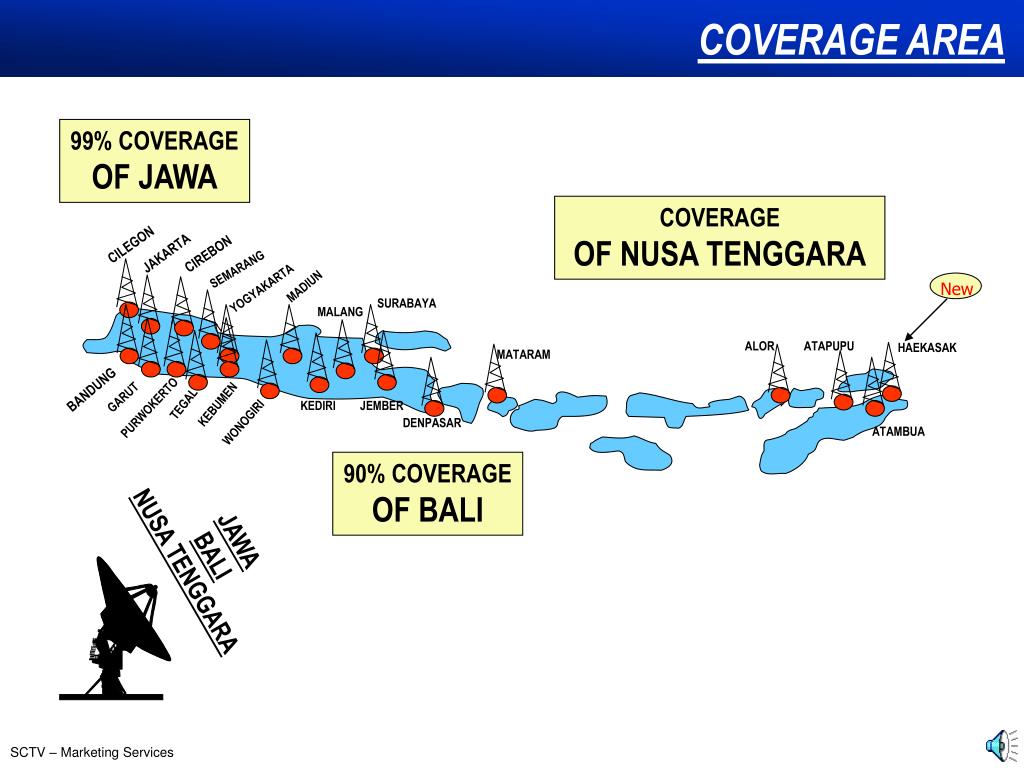 COVERAGE AREA

99% COVERAGE
OF JAWA

COVERAGE
OF NUSA TENGGARA

New

CILEGON
JAKARTA
CIREBON
SEMARANG
YOGYAKARTA
MADIUN
MALANG
SURABAYA
MATARAM
ALOR
ATAPUPU
HAEKASAK

BANDUNG
GARUT
PURWOKERTO
TEGAL
KEBUMEN
WONOGIRI
KEDIRI
JEMBER
DENPASAR
ATAMBUA

90% COVERAGE
OF BALI

JAWA
BALI
NUSA TENGGARA

SCTV – Marketing Services